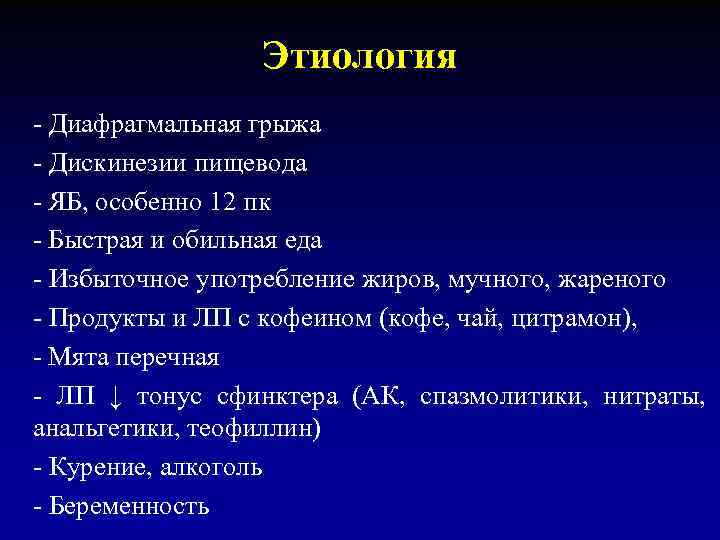 Этиология

- Диафрагмальная грыжа

- Дискинезии пищевода

- ЯБ, особенно 12 пк

- Быстрая и обильная еда

- Избыточное употребление жиров, мучного, жареного

- Продукты и ЛП с кофеином (кофе, чай, цитрамон),

- Мята перечная

- ЛП ↓ тонус сфинктера (АК, спазмолитики, нитраты, анальгетики, теофиллин)

- Курение, алкоголь

- Беременность